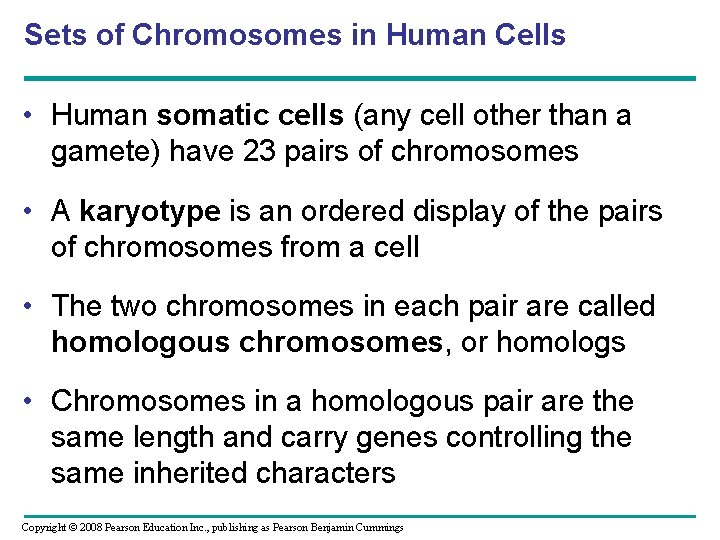 Sets of Chromosomes in Human Cells

• Human somatic cells (any cell other than a gamete) have 23 pairs of chromosomes

• A karyotype is an ordered display of the pairs of chromosomes from a cell

• The two chromosomes in each pair are called homologous chromosomes, or homologs

• Chromosomes in a homologous pair are the same length and carry genes controlling the same inherited characters

Copyright © 2008 Pearson Education Inc., publishing as Pearson Benjamin Cummings